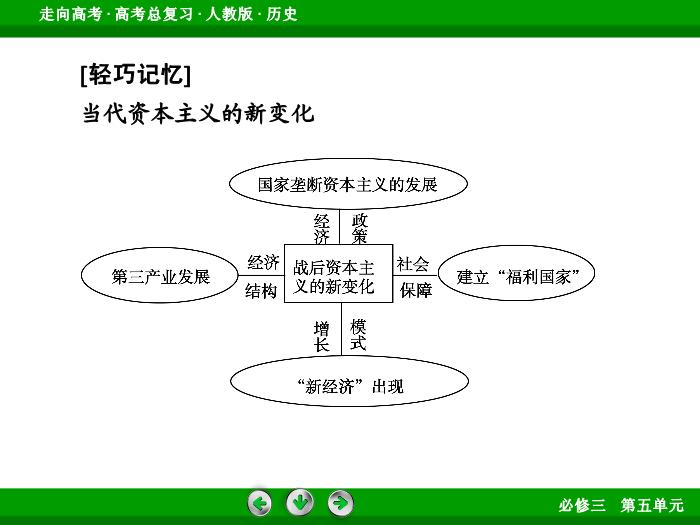 走向高考 · 高考总复习 · 人教版 · 历史

[轻巧记忆]

当代资本主义的新变化

国家垄断资本主义的发展

经济 政策

第三产业发展

经济 结构

战后资本主义的新变化

社会 保障

建立“福利国家”

增长 模式

“新经济”出现

必修三 第五单元